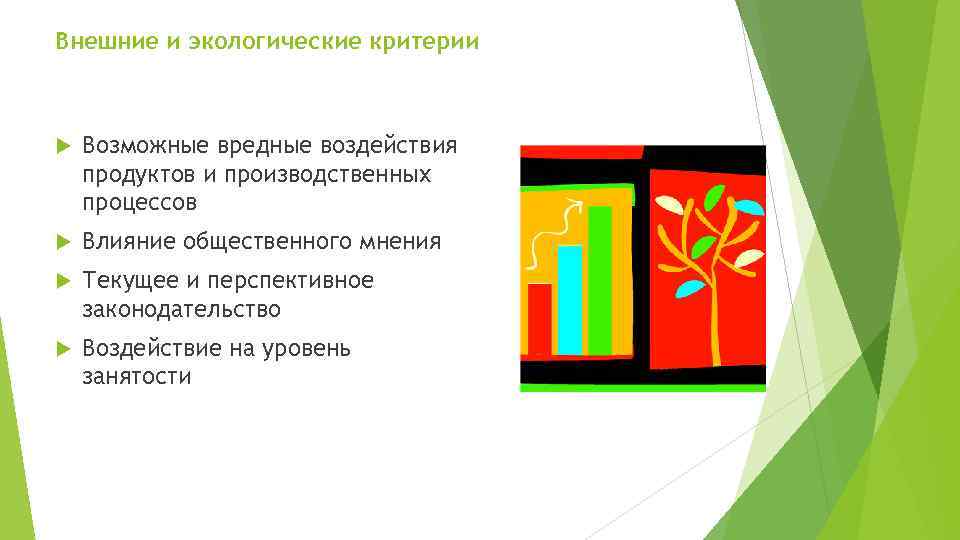 Внешние и экологические критерии

Возможные вредные воздействия продуктов и производственных процессов

Влияние общественного мнения

Текущее и перспективное законодательство

Воздействие на уровень занятости